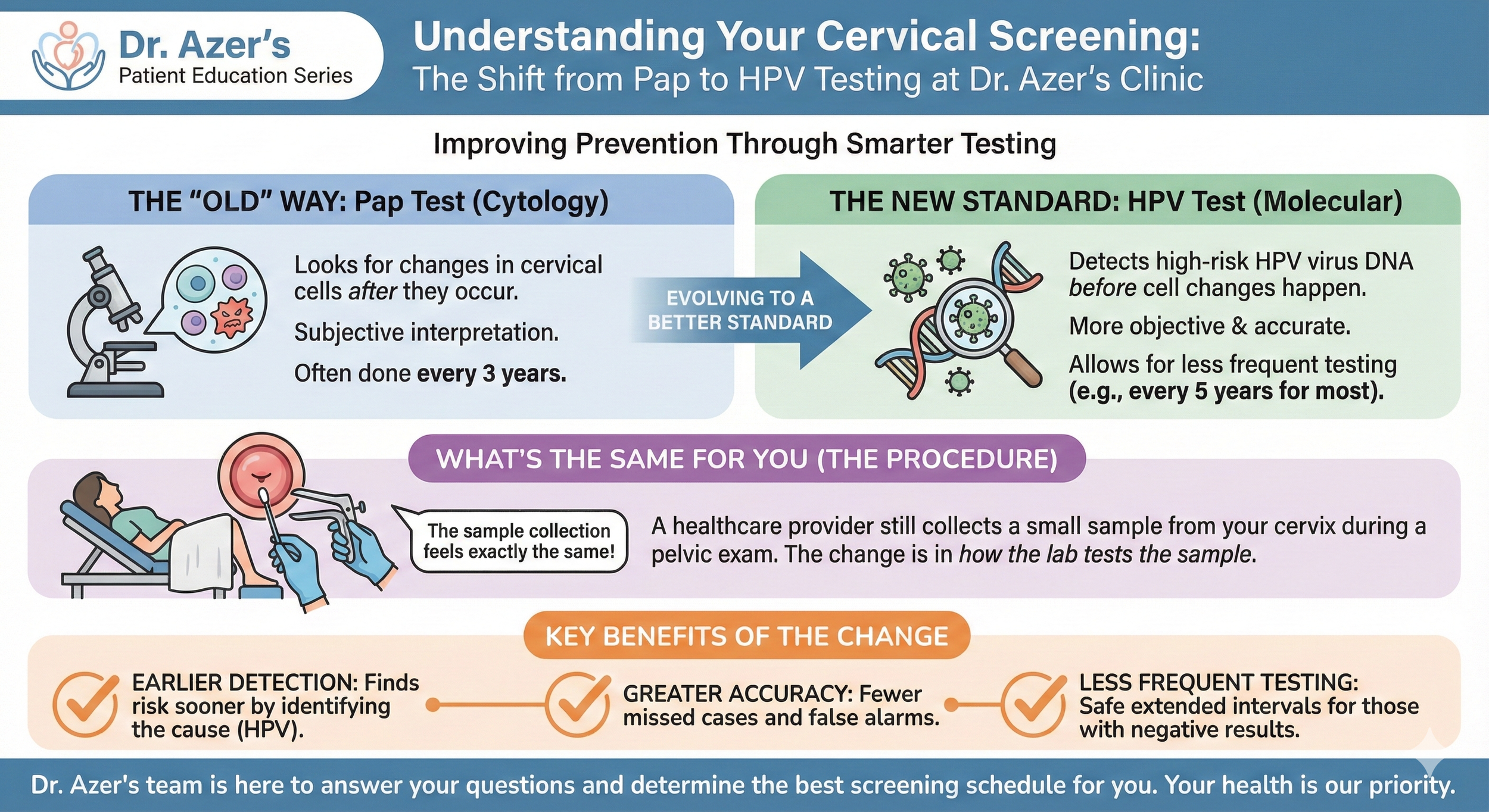 Dr. Azer's
Patient Education Series

Understanding Your Cervical Screening:
The Shift from Pap to HPV Testing at Dr. Azer's Clinic

Improving Prevention Through Smarter Testing

THE "OLD" WAY: Pap Test (Cytology)

Looks for changes in cervical cells after they occur.

Subjective interpretation.

Often done every 3 years.

EVOLVING TO A BETTER STANDARD

THE NEW STANDARD: HPV Test (Molecular)

Detects high-risk HPV virus DNA before cell changes happen.

More objective & accurate.

Allows for less frequent testing (e.g., every 5 years for most).

WHAT'S THE SAME FOR YOU (THE PROCEDURE)

The sample collection feels exactly the same!

A healthcare provider still collects a small sample from your cervix during a pelvic exam. The change is in how the lab tests the sample.

KEY BENEFITS OF THE CHANGE

EARLIER DETECTION: Finds risk sooner by identifying the cause (HPV).

GREATER ACCURACY: Fewer missed cases and false alarms.

LESS FREQUENT TESTING: Safe extended intervals for those with negative results.

Dr. Azer's team is here to answer your questions and determine the best screening schedule for you. Your health is our priority.